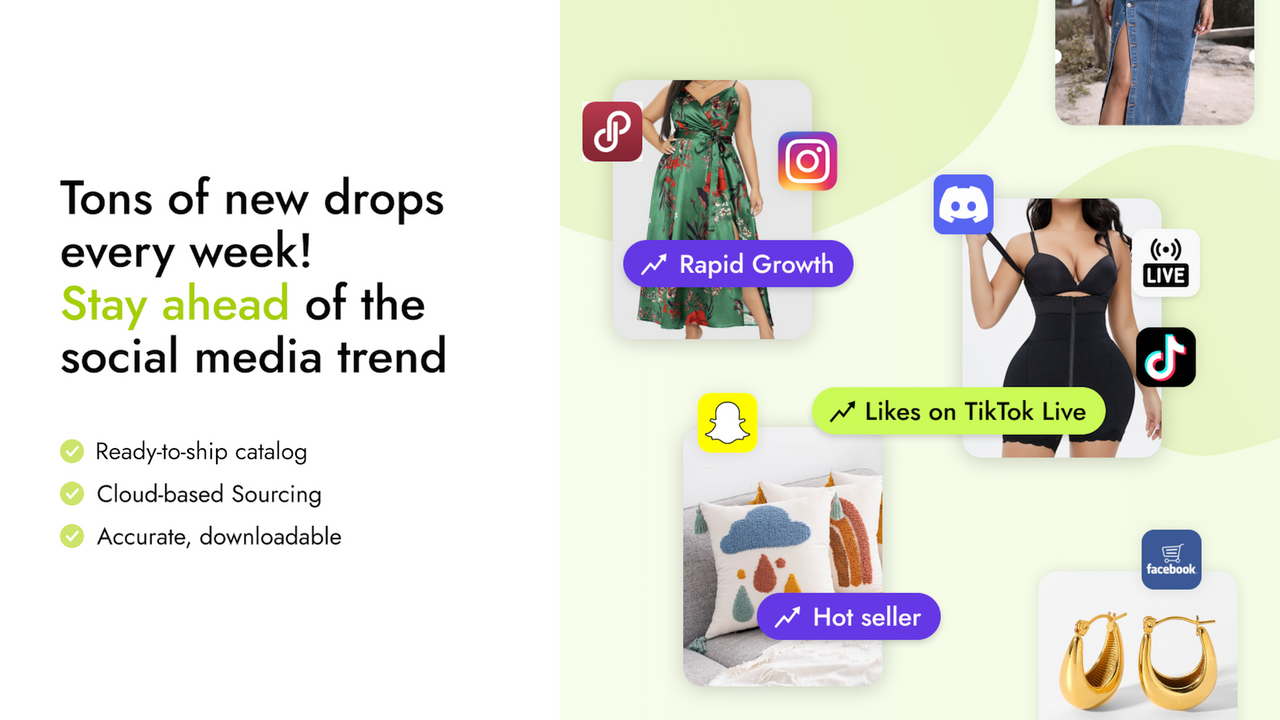 Tons of new drops every week!
Stay ahead of the social media trend

Ready-to-ship catalog
Cloud-based Sourcing
Accurate, downloadable

Rapid Growth

LIVE

Likes on TikTok Live

Hot seller

facebook